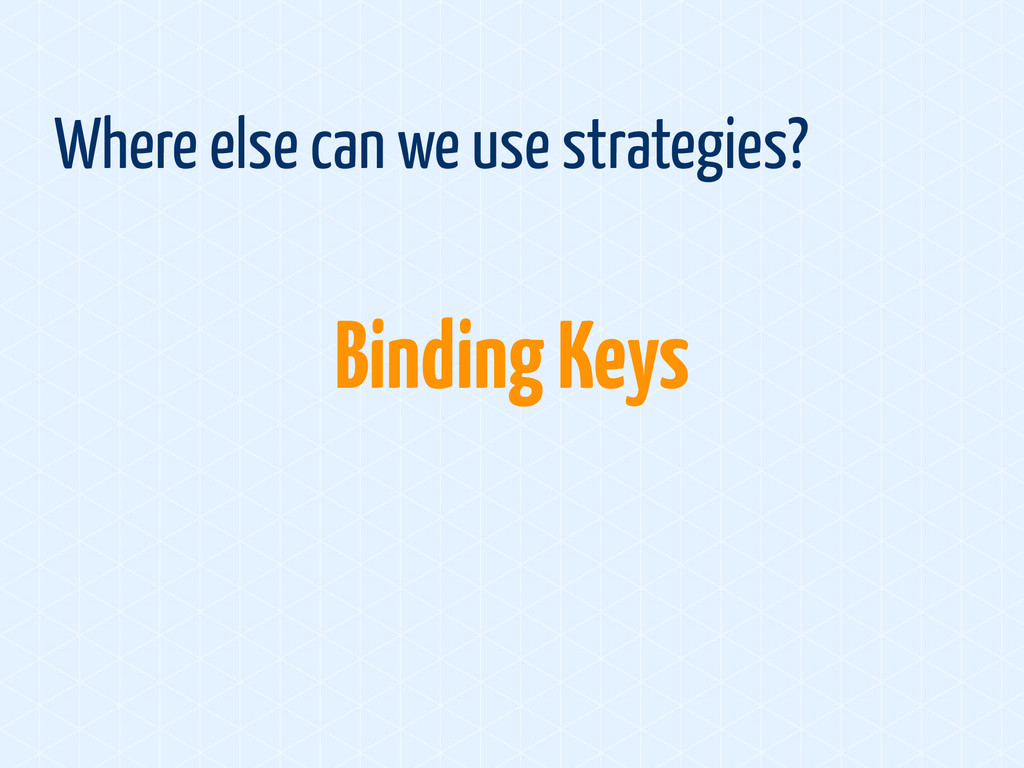 Where else can we use strategies?

Binding Keys